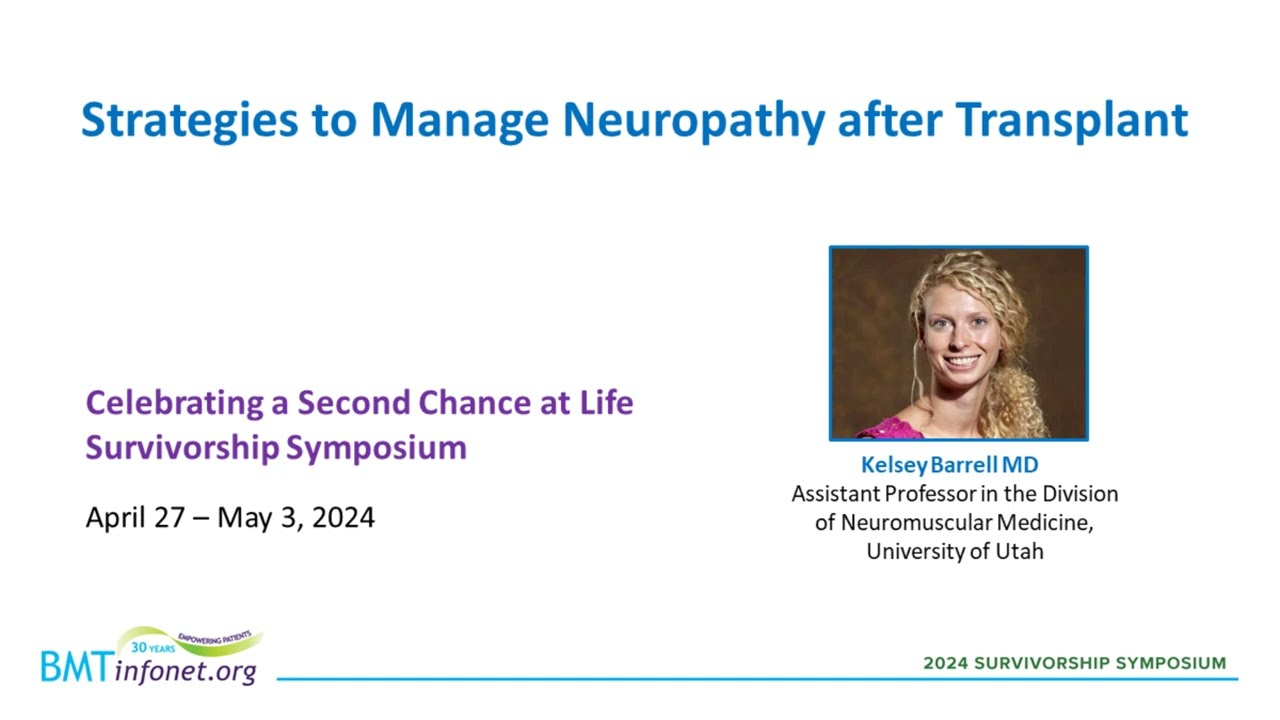 Strategies to Manage Neuropathy after Transplant

Celebrating a Second Chance at Life Survivorship Symposium

April 27 – May 3, 2024

Kelsey Barrell MD
Assistant Professor in the Division of Neuromuscular Medicine, University of Utah

30 YEARS EMPOWERING PATIENTS
BMTinfonet.org

2024 SURVIVORSHIP SYMPOSIUM